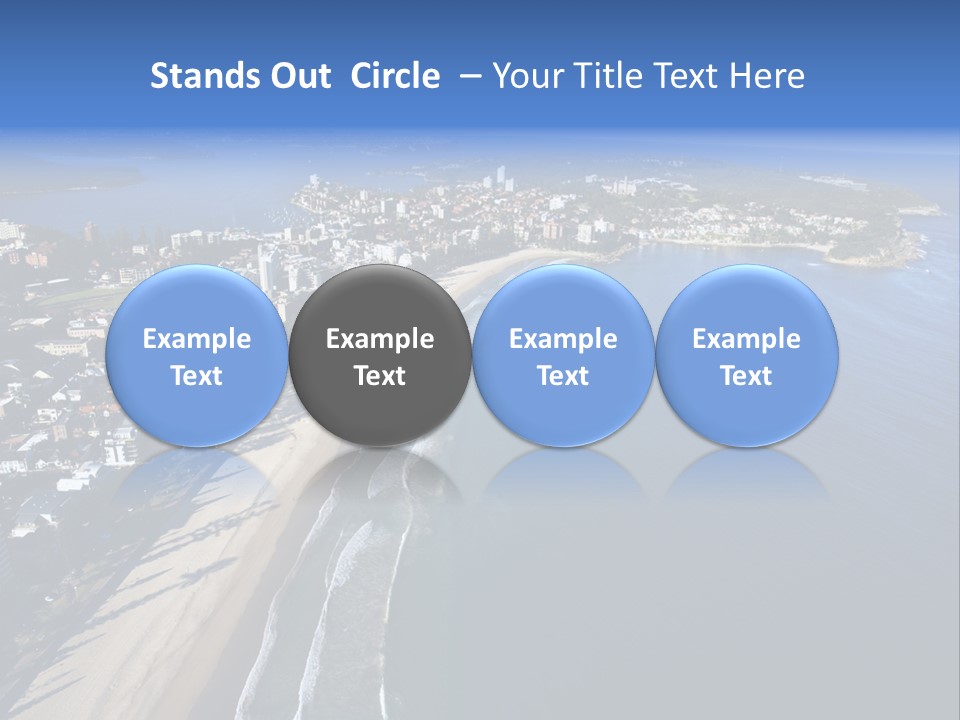 Stands Out  Circle  – Your Title Text Here

Example Text

Example Text

Example Text

Example Text